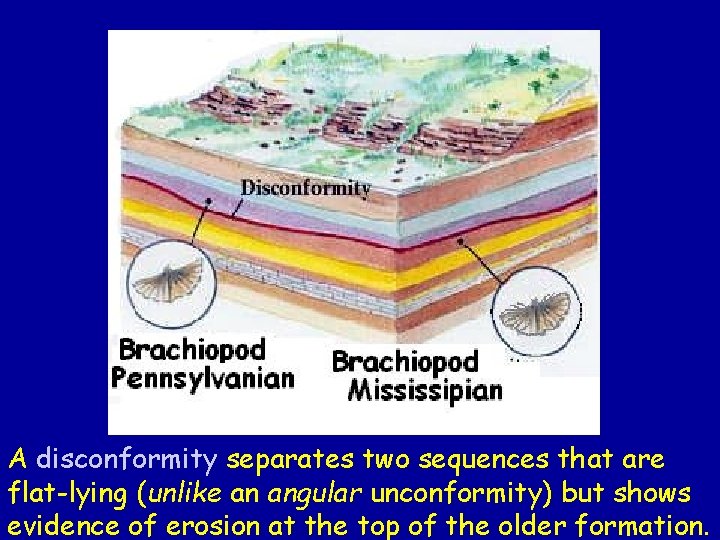 Disconformity

Brachiopod
Pennsylvanian

Brachiopod
Mississipian

A disconformity separates two sequences that are flat-lying (unlike an angular unconformity) but shows evidence of erosion at the top of the older formation.